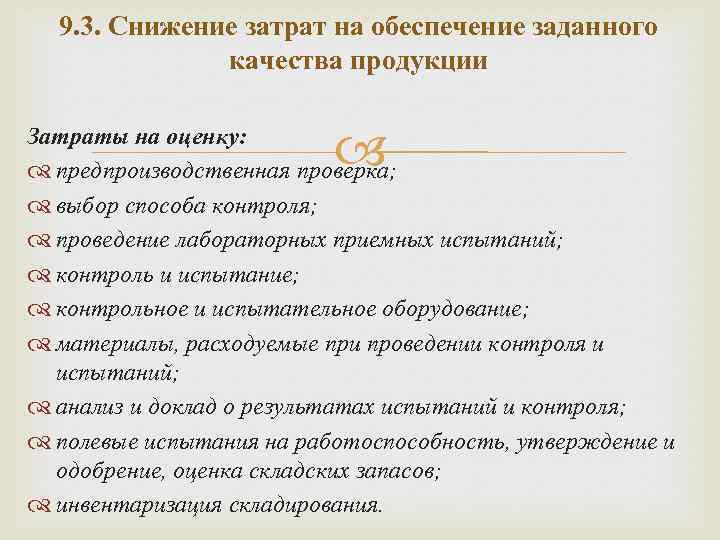 9.3. Снижение затрат на обеспечение заданного качества продукции

Затраты на оценку:

предпроизводственная проверка;

выбор способа контроля;

проведение лабораторных приемных испытаний;

контроль и испытание;

контрольное и испытательное оборудование;

материалы, расходуемые при проведении контроля и испытаний;

анализ и доклад о результатах испытаний и контроля;

полевые испытания на работоспособность, утверждение и одобрение, оценка складских запасов;

инвентаризация складирования.